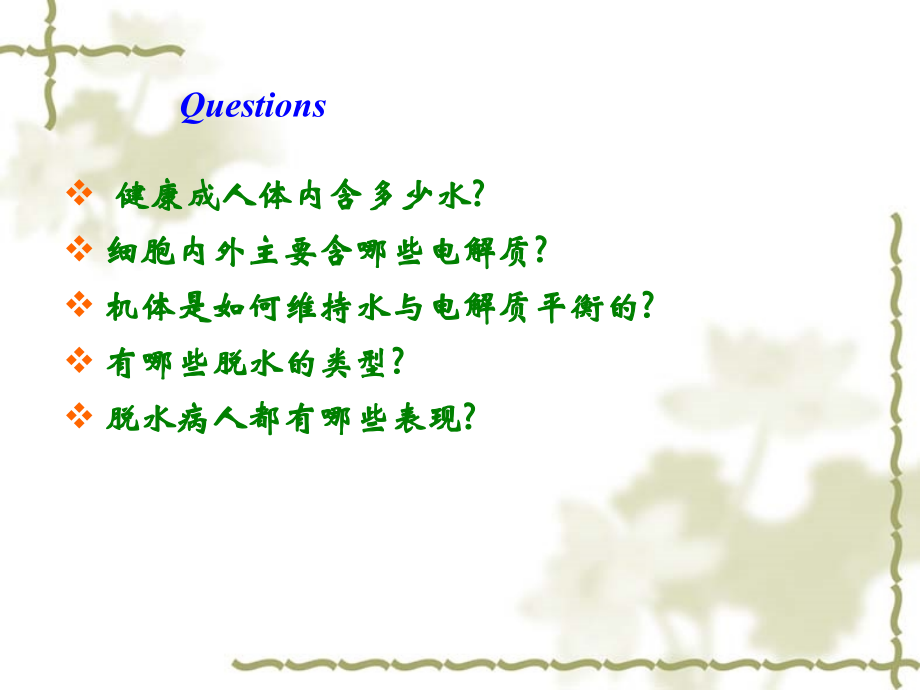 Questions

❖ 健康成人体内含多少水?
❖ 细胞内外主要含哪些电解质?
❖ 机体是如何维持水与电解质平衡的?
❖ 有哪些脱水的类型?
❖ 脱水病人都有哪些表现?